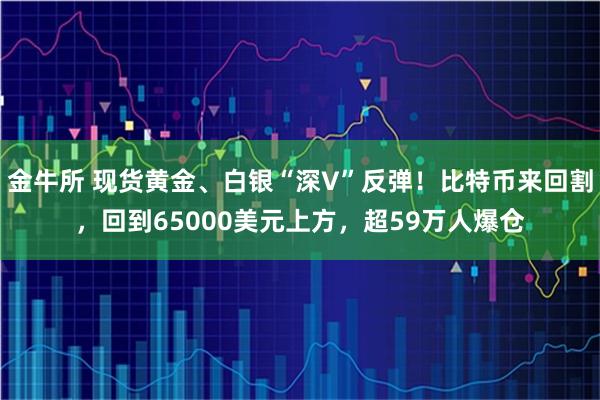 金牛所 现货黄金、白银“深V”反弹！比特币来回割，回到65000美元上方，超59万人爆仓